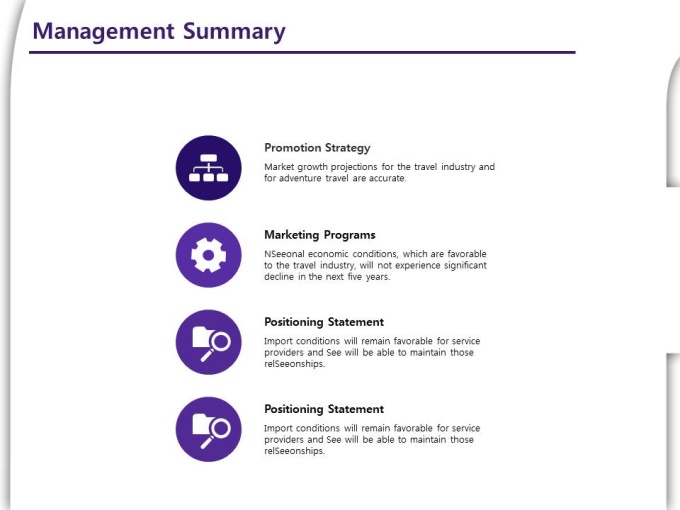 Management Summary

Promotion Strategy

Market growth projections for the travel industry and for adventure travel are accurate.

Marketing Programs

NSeeonal economic conditions, which are favorable to the travel industry, will not experience significant decline in the next five years.

Positioning Statement

Import conditions will remain favorable for service providers and See will be able to maintain those relSeeonships.

Positioning Statement

Import conditions will remain favorable for service providers and See will be able to maintain those relSeeonships.